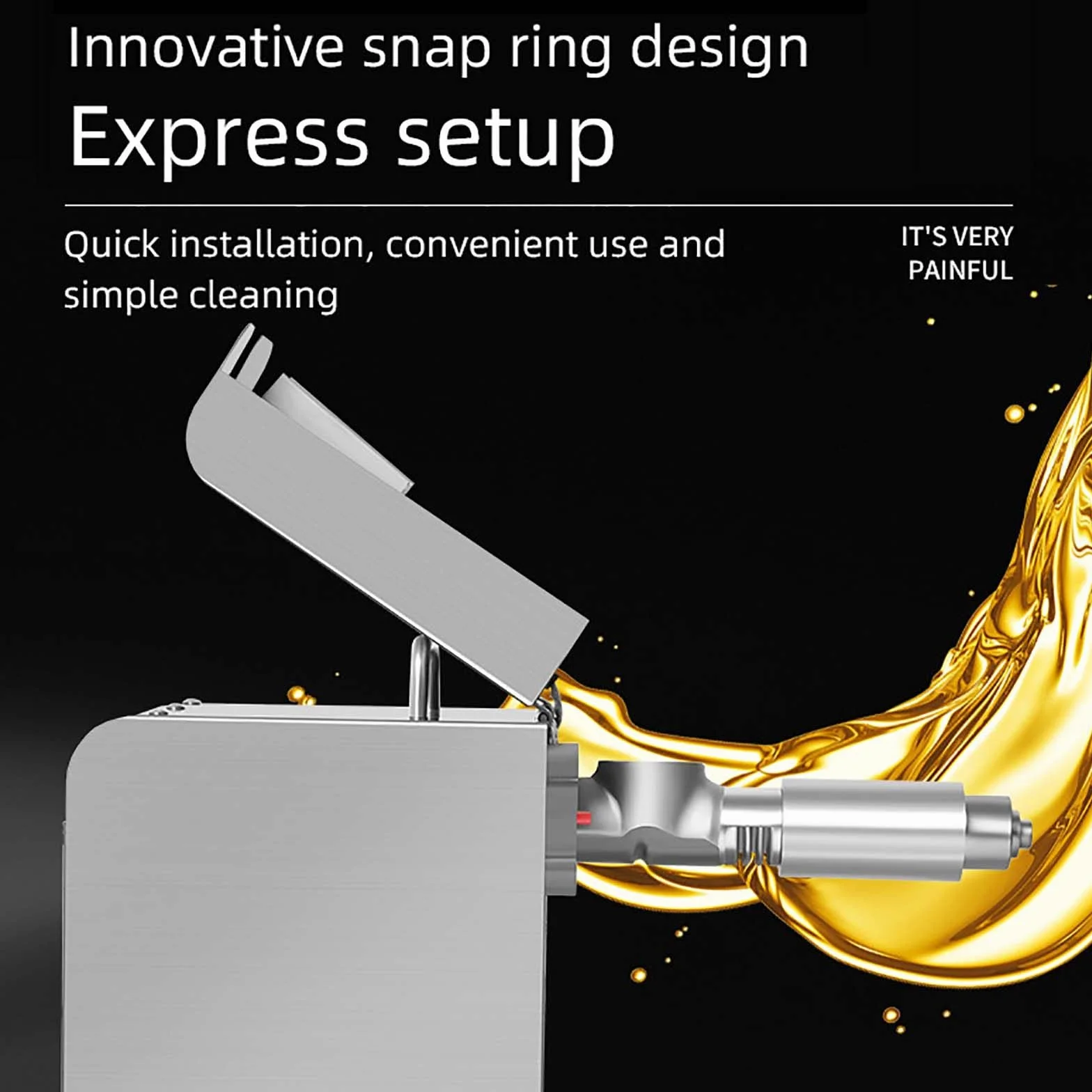 Innovative snap ring design
Express setup

Quick installation, convenient use and simple cleaning

IT'S VERY PAINFUL